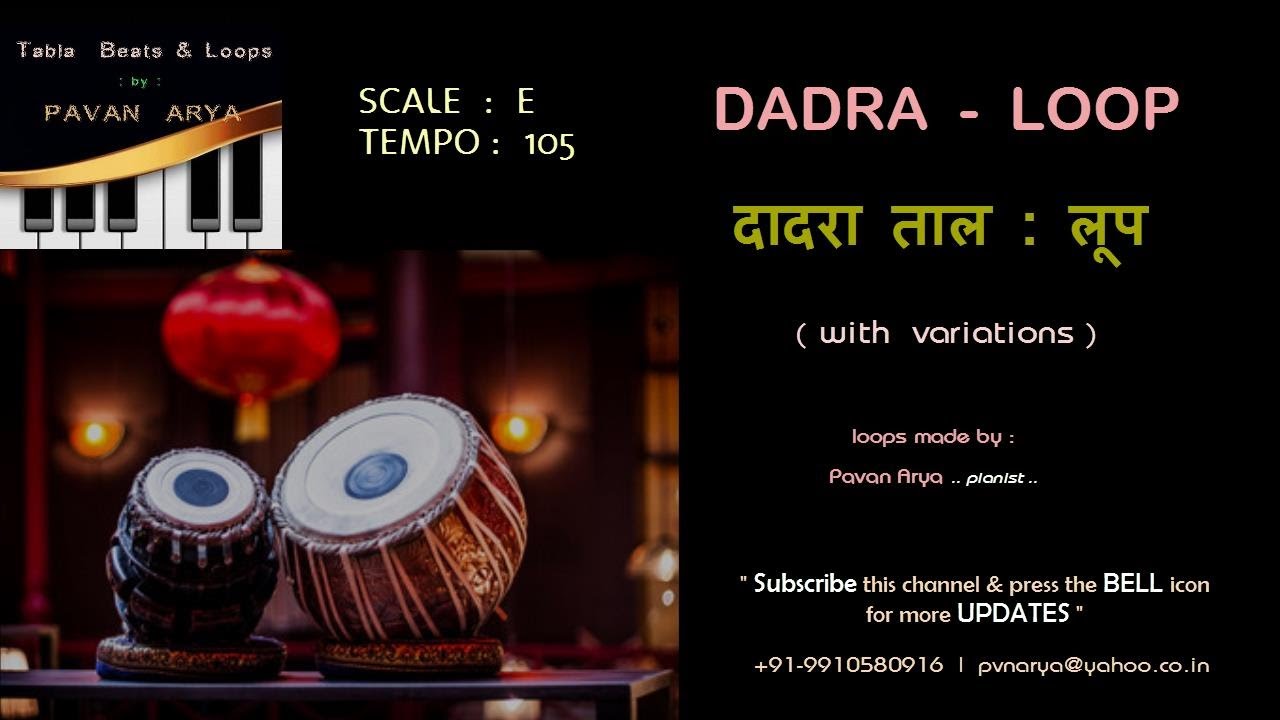 Tabla Beats & Loops
: by :
PAVAN ARYA

SCALE : E
TEMPO : 105

DADRA - LOOP

दादरा ताल : लूप

( with variations )

loops made by :

Pavan Arya .. pianist ..

" Subscribe this channel & press the BELL icon for more UPDATES "

+91-9910580916 | pvnarya@yahoo.co.in